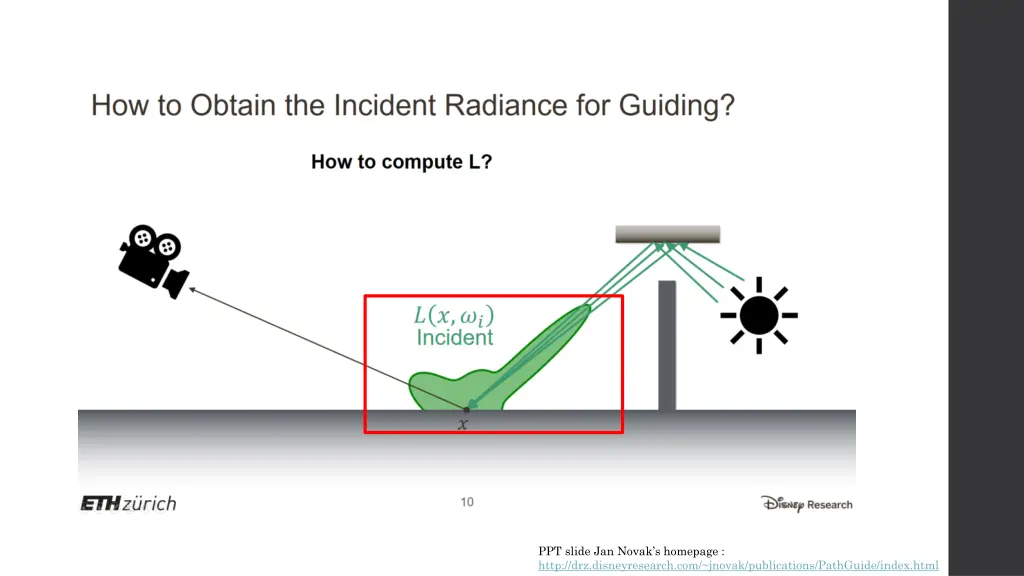 How to Obtain the Incident Radiance for Guiding?

How to compute L?

$L(x, \omega_i)$
Incident

$x$

ETH zürich

10

Disney Research

PPT slide Jan Novak's homepage :
http://drz.disneyresearch.com/~jnovak/publications/PathGuide/index.html